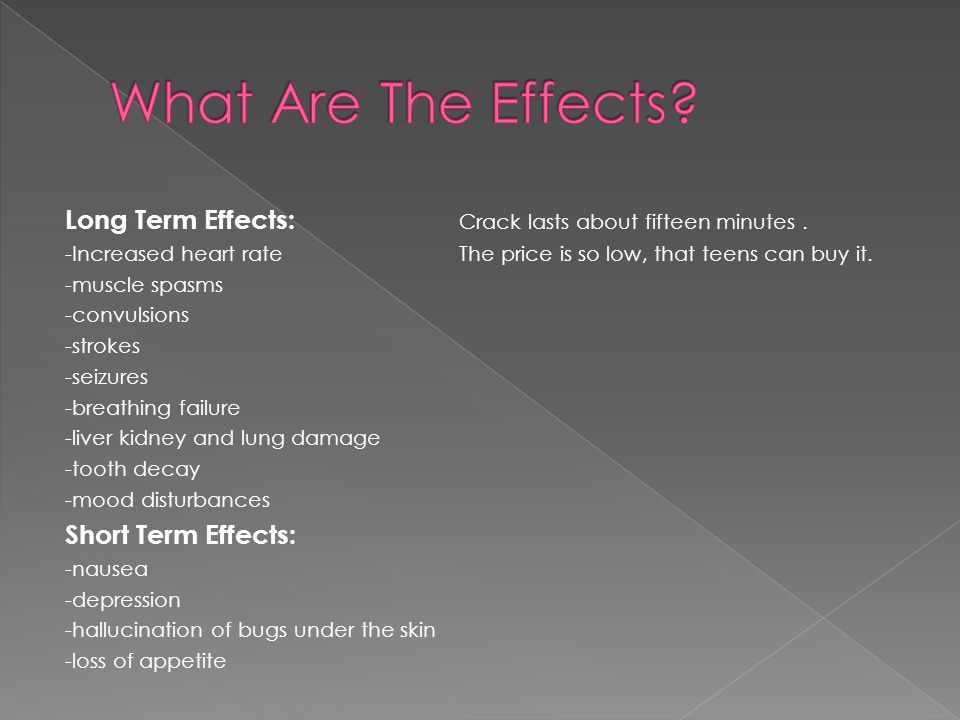 What Are The Effects?

Long Term Effects:
-Increased heart rate
-muscle spasms
-convulsions
-strokes
-seizures
-breathing failure
-liver kidney and lung damage
-tooth decay
-mood disturbances

Short Term Effects:
-nausea
-depression
-hallucination of bugs under the skin
-loss of appetite

Crack lasts about fifteen minutes .
The price is so low, that teens can buy it.